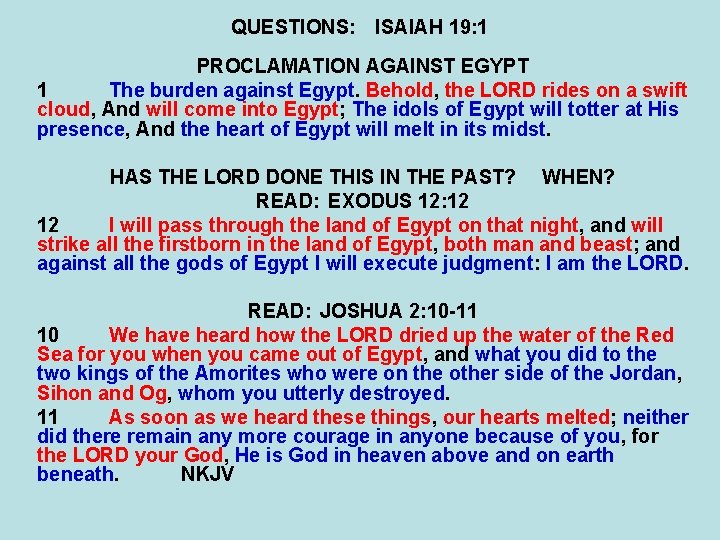 QUESTIONS: ISAIAH 19:1

PROCLAMATION AGAINST EGYPT

1 The burden against Egypt. Behold, the LORD rides on a swift cloud, And will come into Egypt; The idols of Egypt will totter at His presence, And the heart of Egypt will melt in its midst.

HAS THE LORD DONE THIS IN THE PAST? WHEN?

READ: EXODUS 12:12

12 I will pass through the land of Egypt on that night, and will strike all the firstborn in the land of Egypt, both man and beast; and against all the gods of Egypt I will execute judgment: I am the LORD.

READ: JOSHUA 2:10-11

10 We have heard how the LORD dried up the water of the Red Sea for you when you came out of Egypt, and what you did to the two kings of the Amorites who were on the other side of the Jordan, Sihon and Og, whom you utterly destroyed.

11 As soon as we heard these things, our hearts melted; neither did there remain any more courage in anyone because of you, for the LORD your God, He is God in heaven above and on earth beneath. NKJV